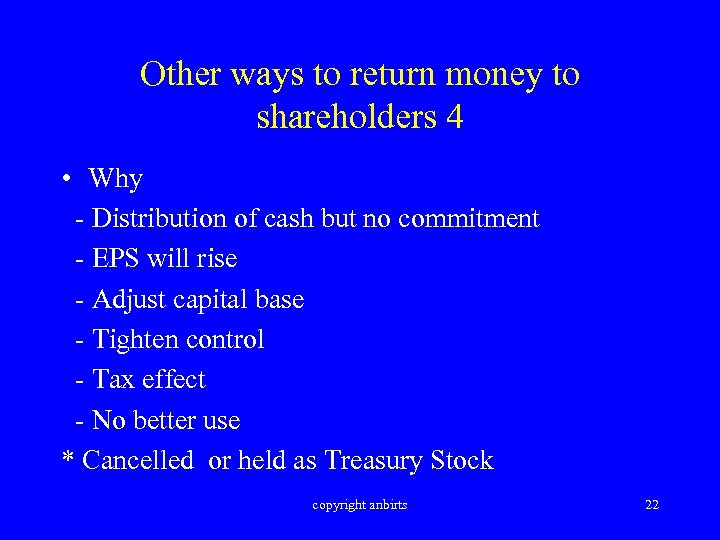 Other ways to return money to shareholders 4

• Why

- Distribution of cash but no commitment
- EPS will rise
- Adjust capital base
- Tighten control
- Tax effect
- No better use

* Cancelled or held as Treasury Stock

copyright anbirts

22